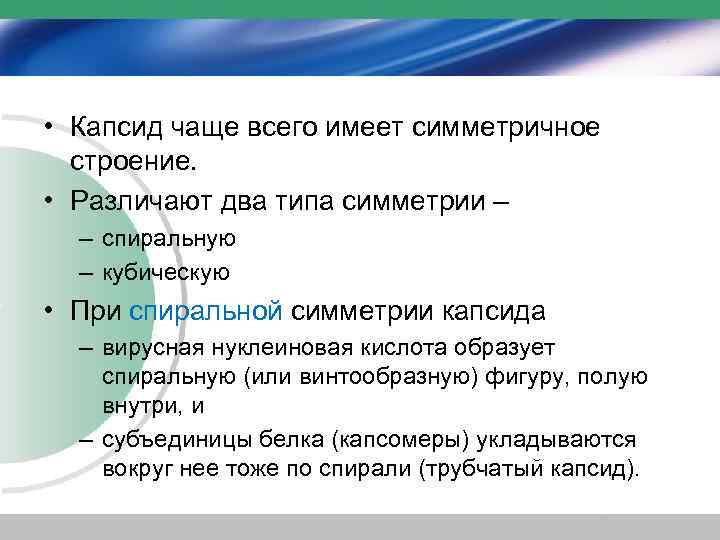 • Капсид чаще всего имеет симметричное строение.

• Различают два типа симметрии –

– спиральную

– кубическую

• При спиральной симметрии капсида

– вирусная нуклеиновая кислота образует спиральную (или винтообразную) фигуру, полую внутри, и

– субъединицы белка (капсомеры) укладываются вокруг нее тоже по спирали (трубчатый капсид).